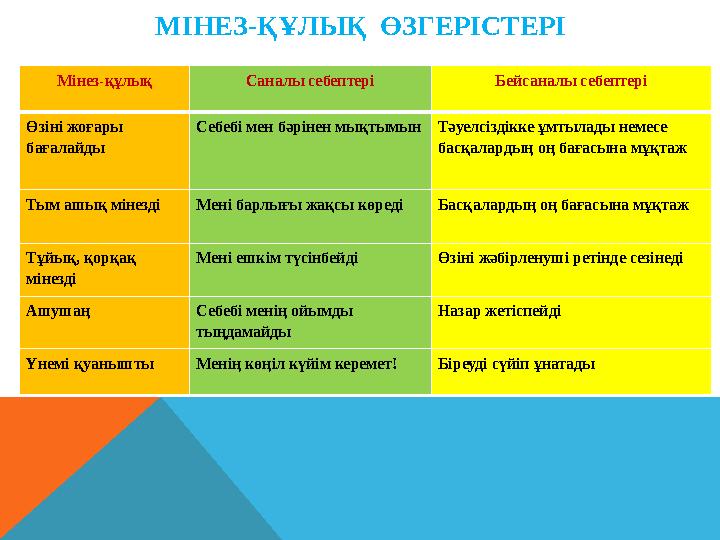 МІНЕЗ-ҚҰЛЫҚ ӨЗГЕРІСТЕРІ

| Мінез-құлық | Саналы себептері | Бейсаналы себептері |
|---|---|---|
| Өзіні жоғары бағалайды | Себебі мен бәрінен мықтымын | Тәуелсіздікке ұмтылады немесе басқалардың оң бағасына мұқтаж |
| Тым ашық мінезді | Мені барлығы жақсы көреді | Басқалардың оң бағасына мұқтаж |
| Тұйық, қорқақ мінезді | Мені ешкім түсінбейді | Өзіні жәбірленуші ретінде сезінеді |
| Ашушаң | Себебі менің ойымды тыңдамайды | Назар жетіспейді |
| Үнемі қуанышты | Менің көңіл күйім керемет! | Біреуді сүйіп ұнатады |